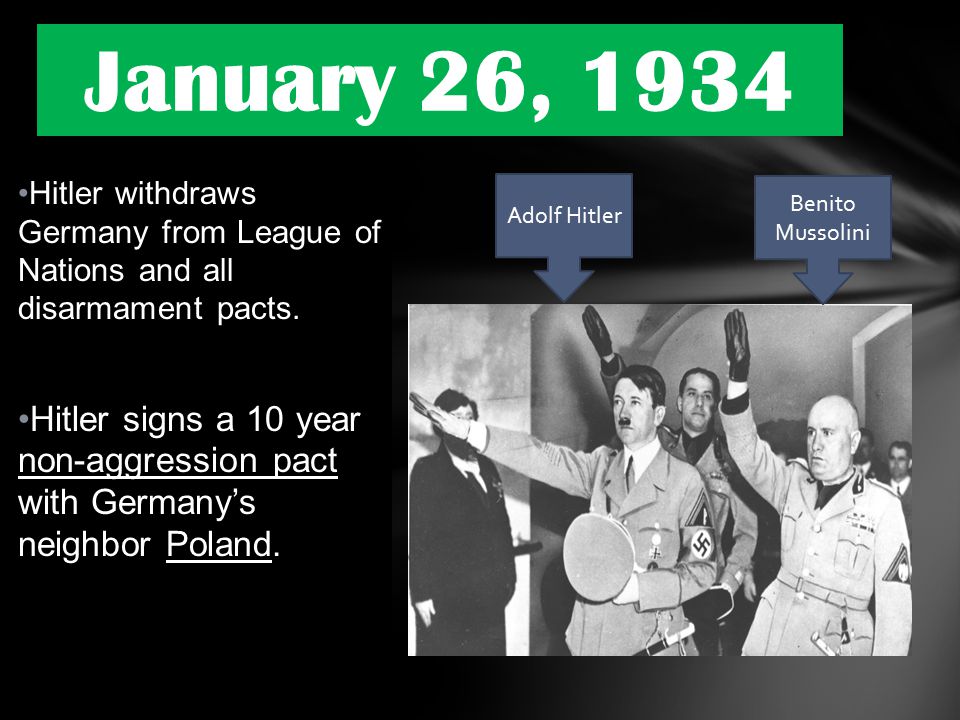 January 26, 1934

•Hitler withdraws Germany from League of Nations and all disarmament pacts.

•Hitler signs a 10 year non-aggression pact with Germany's neighbor Poland.

Adolf Hitler

Benito Mussolini